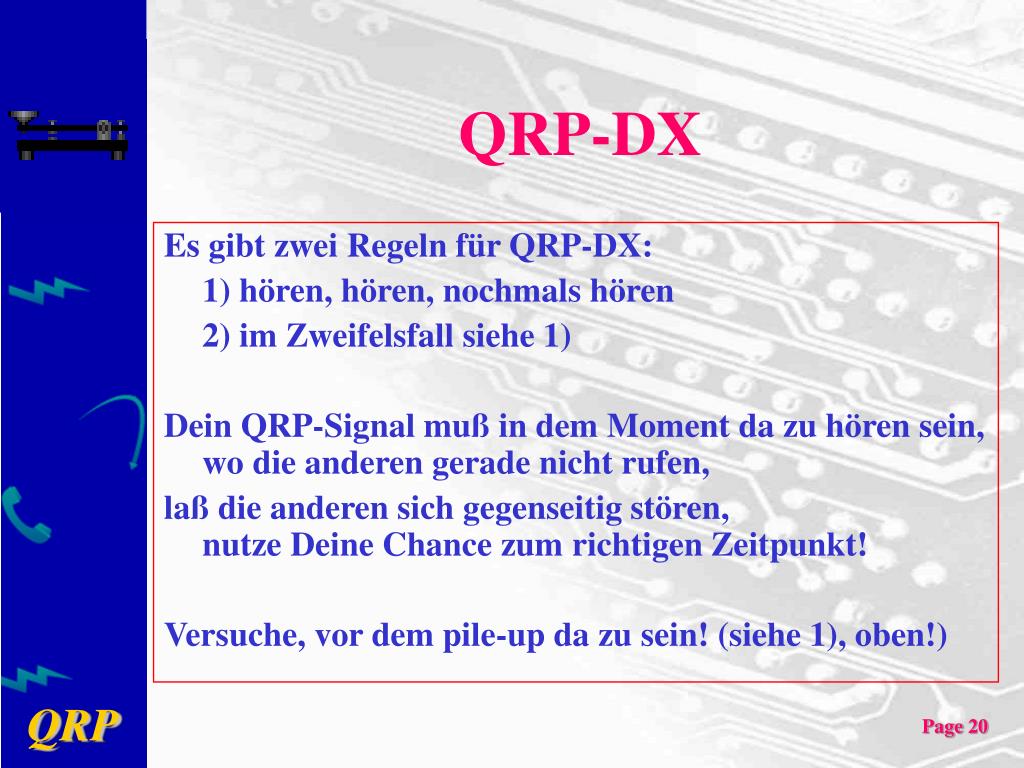 QRP-DX

Es gibt zwei Regeln für QRP-DX:
1) hören, hören, nochmals hören
2) im Zweifelsfall siehe 1)

Dein QRP-Signal muß in dem Moment da zu hören sein, wo die anderen gerade nicht rufen,
laß die anderen sich gegenseitig stören, nutze Deine Chance zum richtigen Zeitpunkt!

Versuche, vor dem pile-up da zu sein! (siehe 1), oben!)

QRP

Page 20